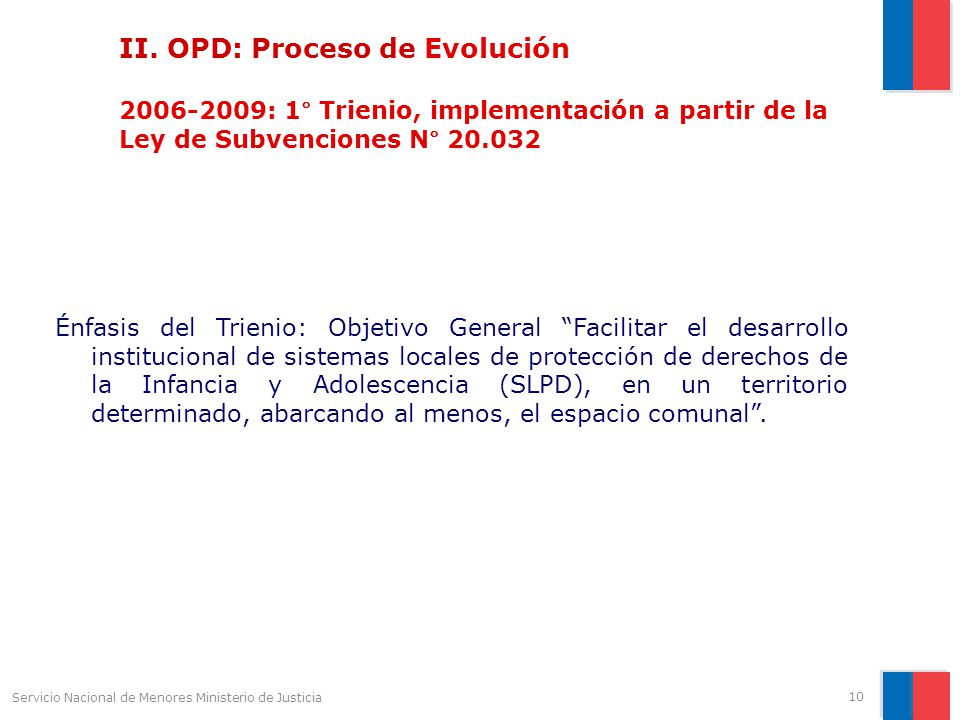 II. OPD: Proceso de Evolución

2006-2009: 1° Trienio, implementación a partir de la Ley de Subvenciones N° 20.032

Énfasis del Trienio: Objetivo General “Facilitar el desarrollo institucional de sistemas locales de protección de derechos de la Infancia y Adolescencia (SLPD), en un territorio determinado, abarcando al menos, el espacio comunal”.

Servicio Nacional de Menores Ministerio de Justicia

10